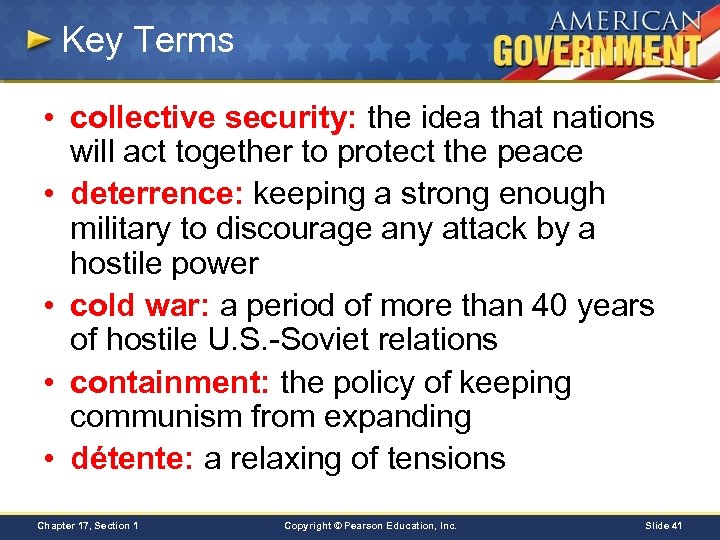 Key Terms

AMERICAN GOVERNMENT

• collective security: the idea that nations will act together to protect the peace
• deterrence: keeping a strong enough military to discourage any attack by a hostile power
• cold war: a period of more than 40 years of hostile U.S.-Soviet relations
• containment: the policy of keeping communism from expanding
• détente: a relaxing of tensions

Chapter 17, Section 1

Copyright © Pearson Education, Inc.

Slide 41